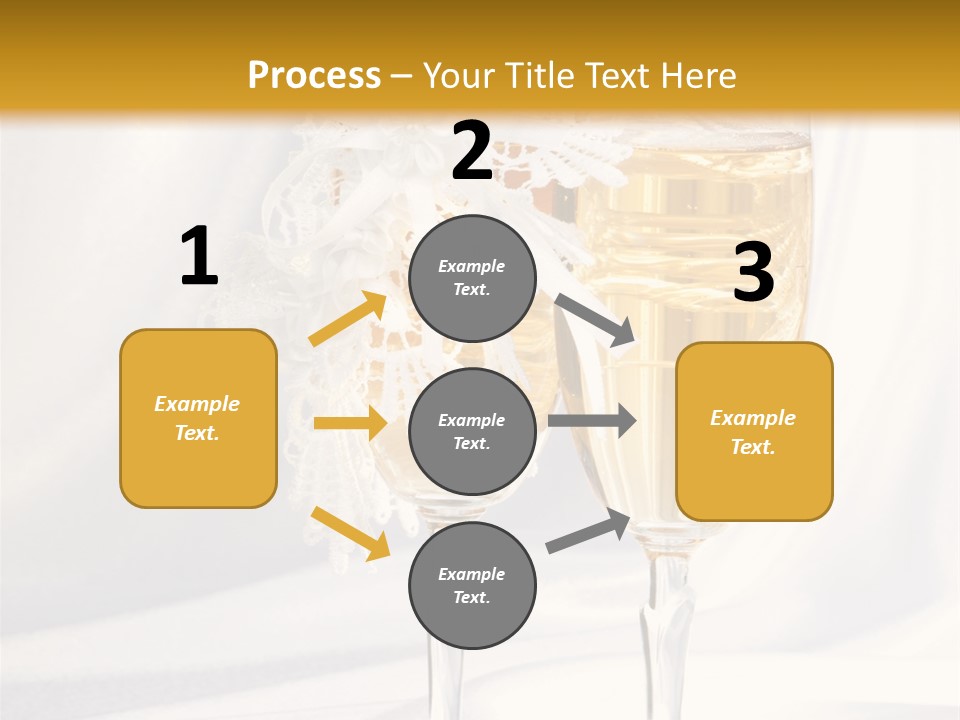 Process – Your Title Text Here

1

Example Text.

2

Example Text.

Example Text.

Example Text.

3

Example Text.